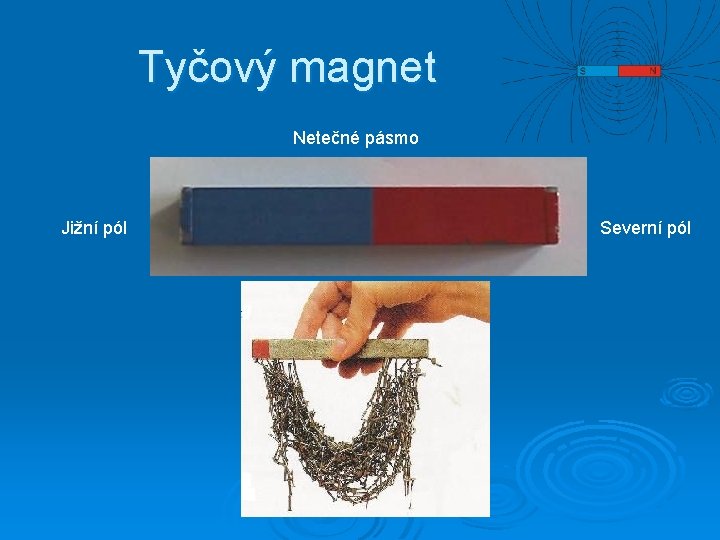 Tyčový magnet

S N

Netečné pásmo

Jižní pól

Severní pól